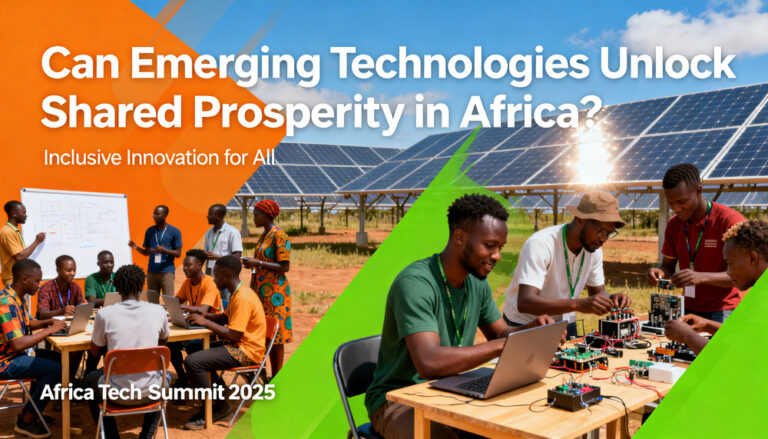 Can Emerging Technologies Unlock Shared Prosperity in Africa?

Inclusive Innovation for All

Africa Tech Summit 2025